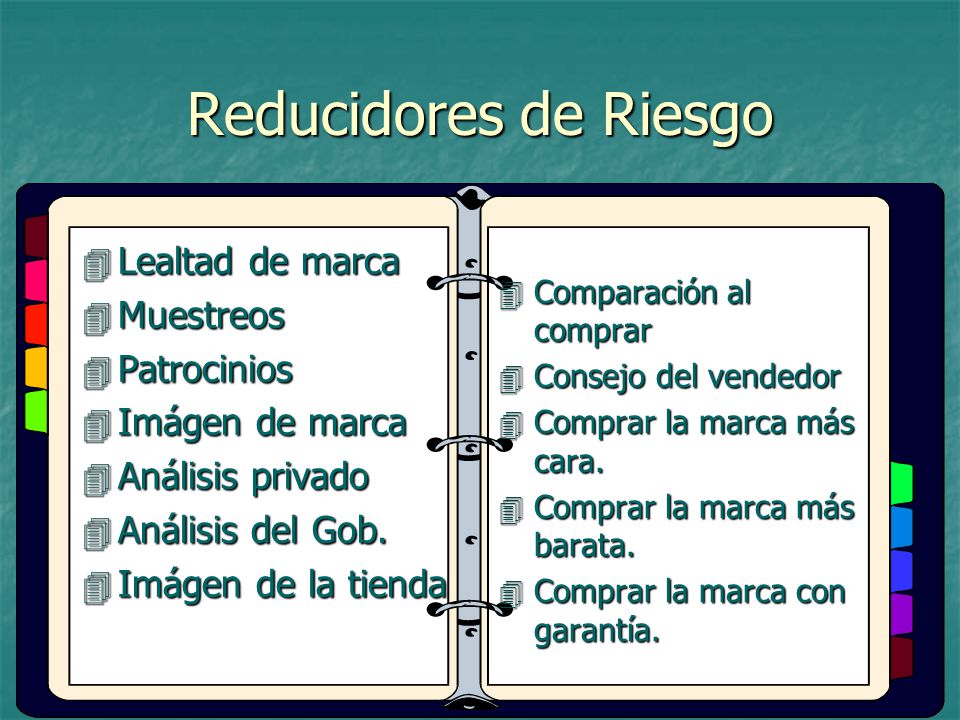 Reducidores de Riesgo

Lealtad de marca
Muestreos
Patrocinios
Imágen de marca
Análisis privado
Análisis del Gob.
Imágen de la tienda

Comparación al comprar
Consejo del vendedor
Comprar la marca más cara.
Comprar la marca más barata.
Comprar la marca con garantía.